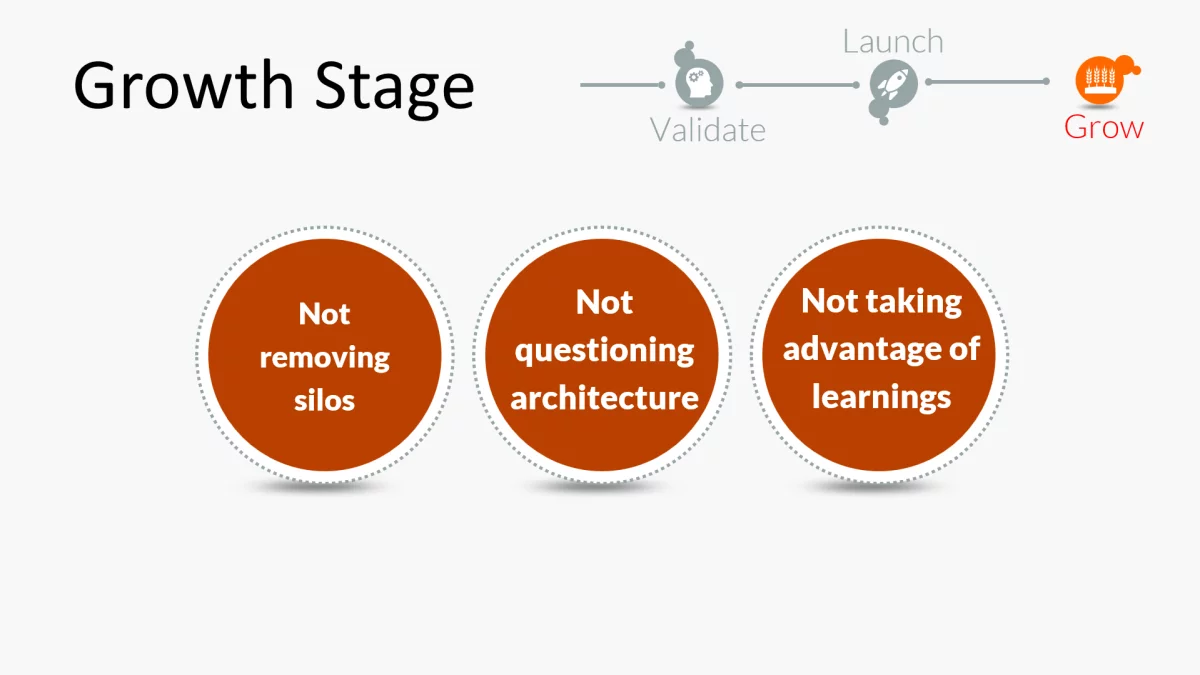 Growth Stage

Validate

Launch

Grow

Not removing silos

Not questioning architecture

Not taking advantage of learnings